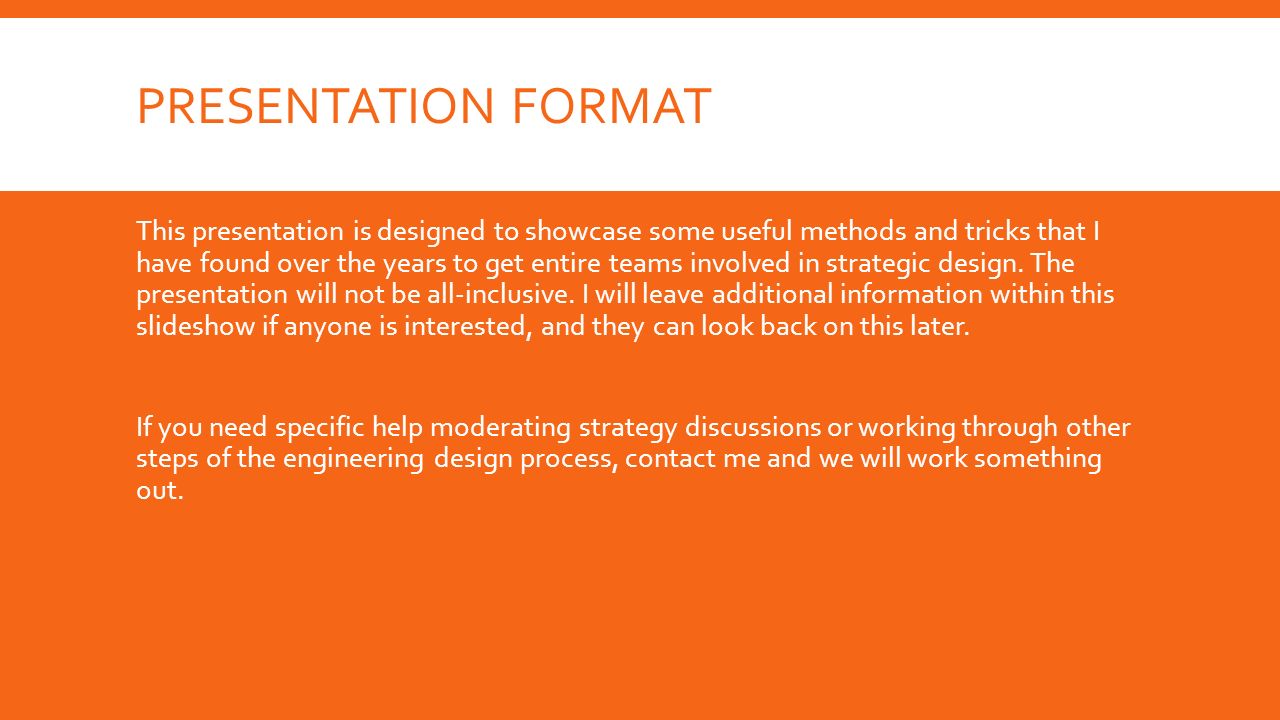 PRESENTATION FORMAT

This presentation is designed to showcase some useful methods and tricks that I have found over the years to get entire teams involved in strategic design. The presentation will not be all-inclusive. I will leave additional information within this slideshow if anyone is interested, and they can look back on this later.

If you need specific help moderating strategy discussions or working through other steps of the engineering design process, contact me and we will work something out.